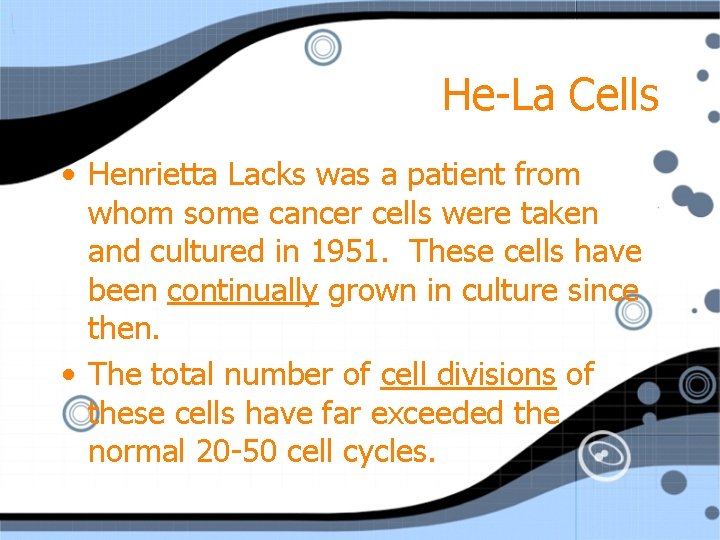 He-La Cells

• Henrietta Lacks was a patient from whom some cancer cells were taken and cultured in 1951. These cells have been continually grown in culture since then.

• The total number of cell divisions of these cells have far exceeded the normal 20-50 cell cycles.